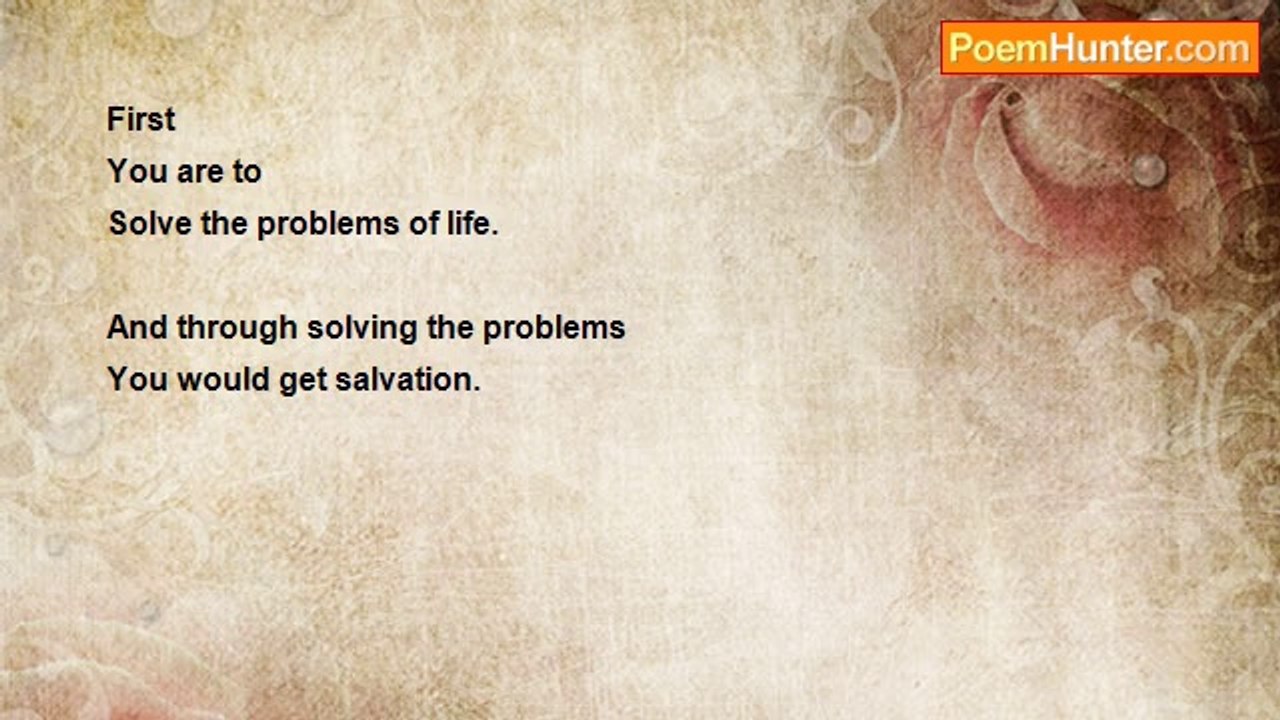 PoemHunter.com

First
You are to
Solve the problems of life.

And through solving the problems
You would get salvation.